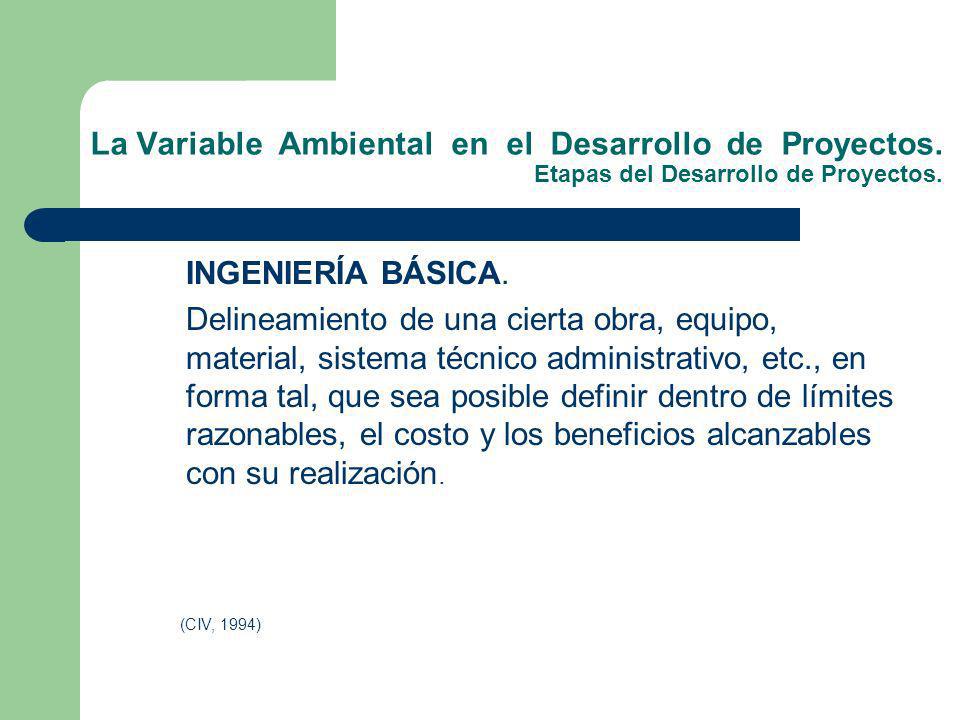 La Variable Ambiental en el Desarrollo de Proyectos.
Etapas del Desarrollo de Proyectos.

INGENIERÍA BÁSICA.

Delineamiento de una cierta obra, equipo, material, sistema técnico administrativo, etc., en forma tal, que sea posible definir dentro de límites razonables, el costo y los beneficios alcanzables con su realización.

(CIV, 1994)